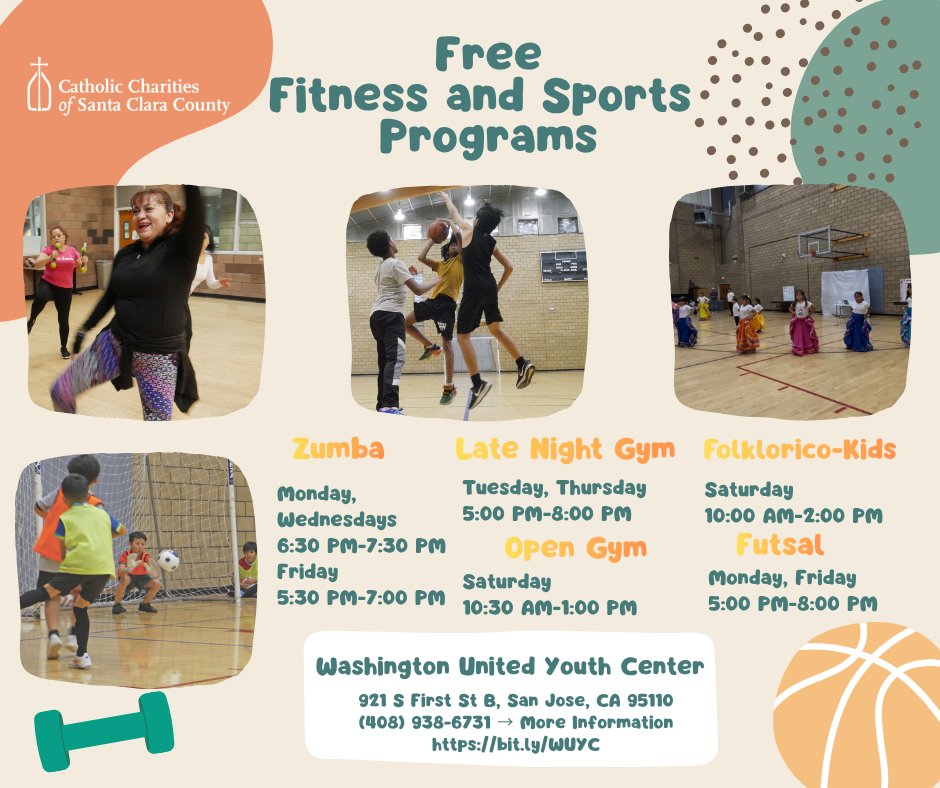 Catholic Charities of Santa Clara County

Free Fitness and Sports Programs

Zumba
Monday, Wednesdays
6:30 PM-7:30 PM
Friday
5:30 PM-7:00 PM

Late Night Gym
Tuesday, Thursday
5:00 PM-8:00 PM

Open Gym
Saturday
10:30 AM-1:00 PM

Folklorico-Kids
Saturday
10:00 AM-2:00 PM

Futsal
Monday, Friday
5:00 PM-8:00 PM

Washington United Youth Center
921 S First St B, San Jose, CA 95110
(408) 938-6731 → More Information
https://bit.ly/WUYC